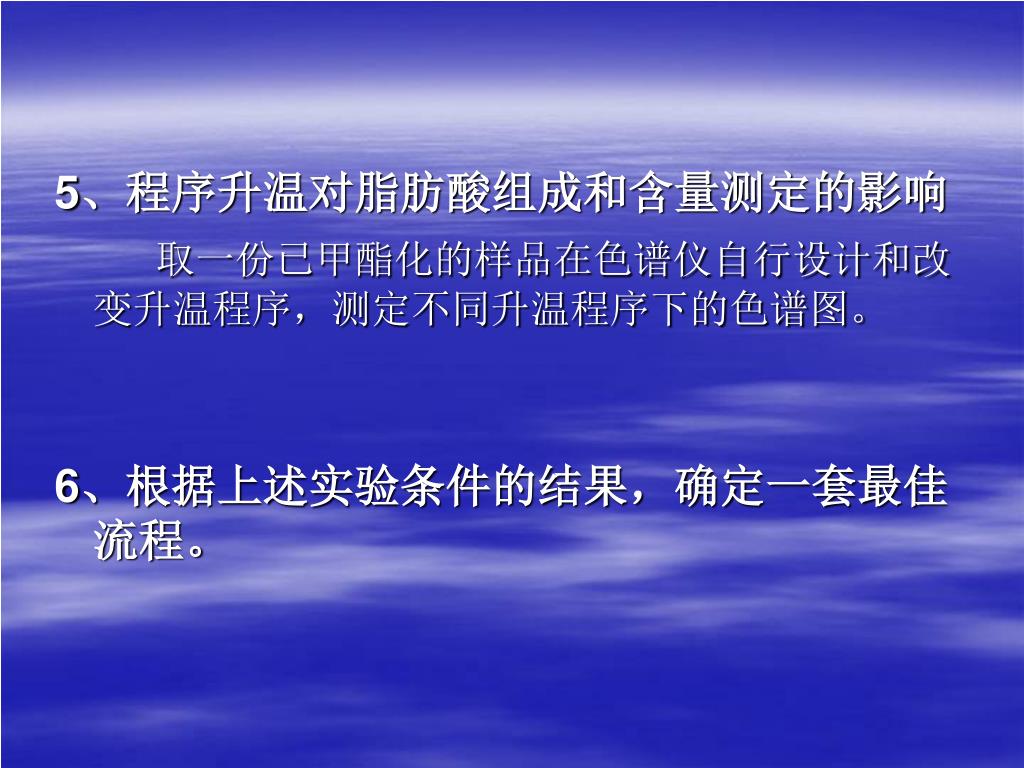 5、程序升温对脂肪酸组成和含量测定的影响

取一份已甲酯化的样品在色谱仪自行设计和改变升温程序，测定不同升温程序下的色谱图。

6、根据上述实验条件的结果，确定一套最佳流程。